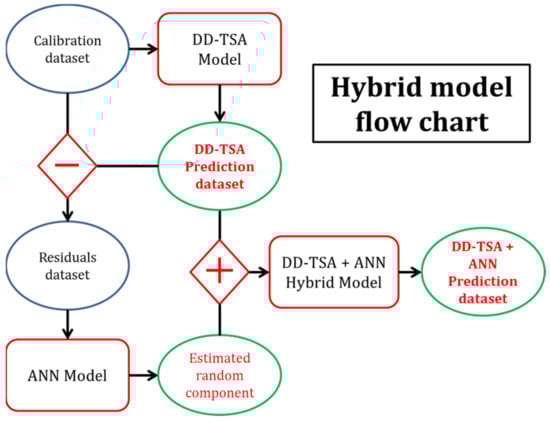 Calibration dataset

DD-TSA Model

Hybrid model flow chart

−

DD-TSA Prediction dataset

Residuals dataset

+

DD-TSA + ANN Hybrid Model

DD-TSA + ANN Prediction dataset

ANN Model

Estimated random component